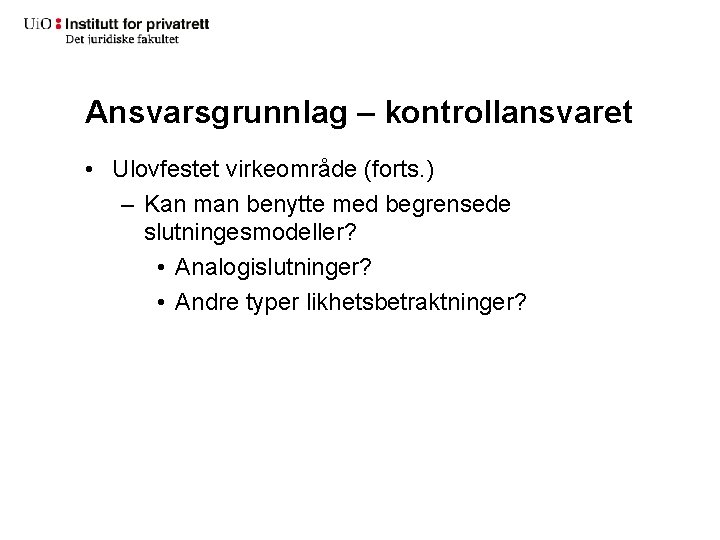 UiO : Institutt for privatrett
Det juridiske fakultet

Ansvarsgrunnlag – kontrollansvaret

• Ulovfestet virkeområde (forts.)
– Kan man benytte med begrensede slutningesmodeller?
• Analogislutninger?
• Andre typer likhetsbetraktninger?